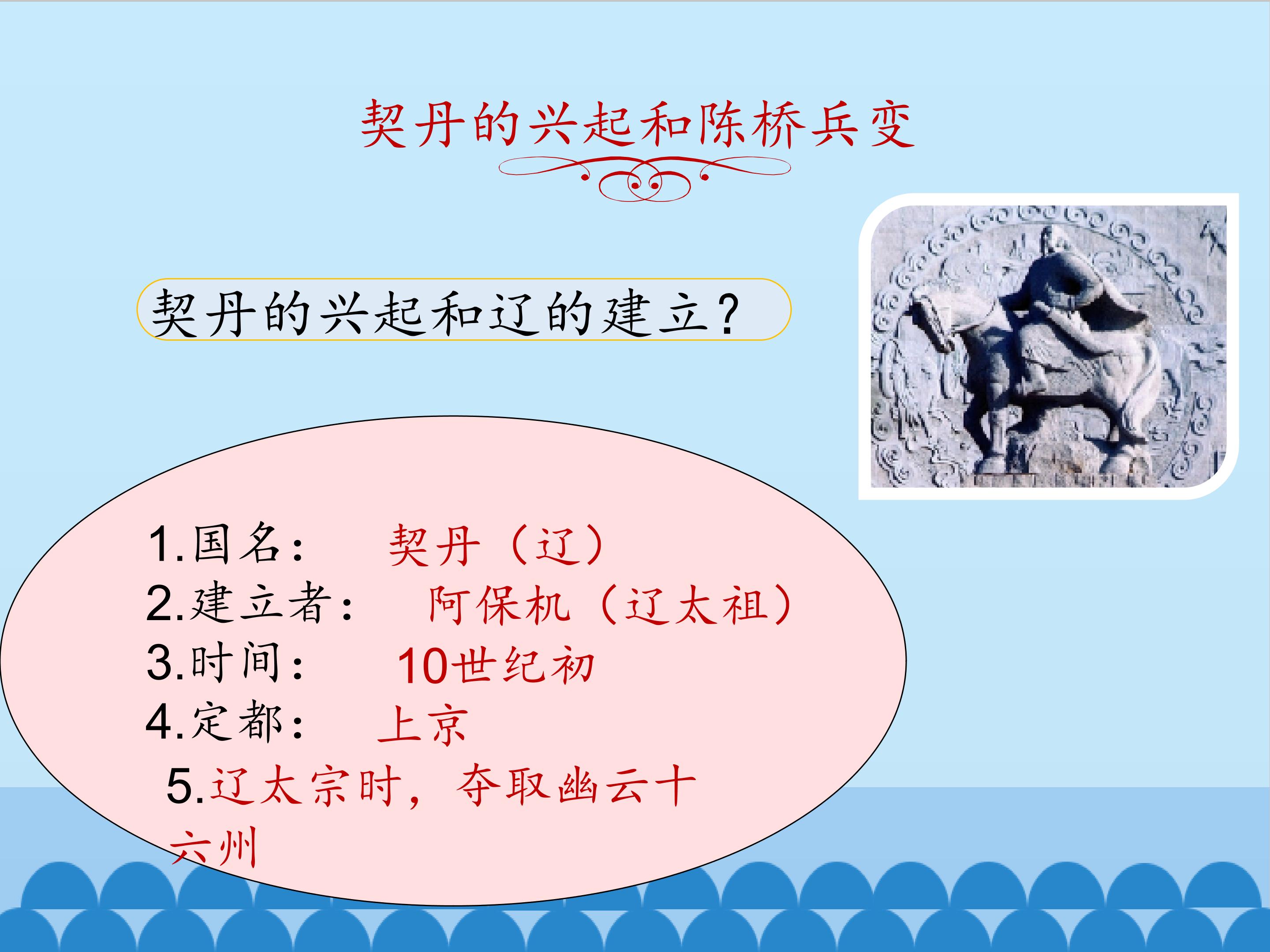 契丹的兴起和陈桥兵变

契丹的兴起和辽的建立?

1.国名： 契丹（辽）
2.建立者： 阿保机（辽太祖）
3.时间： 10世纪初
4.定都： 上京
5.辽太宗时，夺取幽云十六州